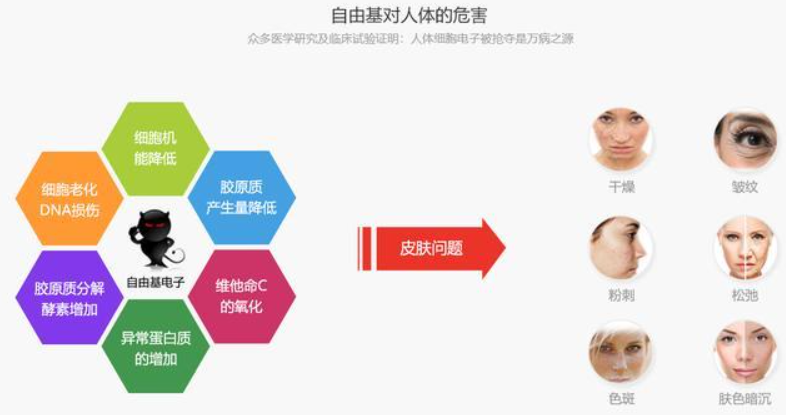 自由基对人体的危害

众多医学研究及临床试验证明：人体细胞电子被抢夺是万病之源

细胞机能降低

细胞老化DNA损伤

胶原质产生量降低

自由基电子

胶原质分解酵素增加

维他命C的氧化

异常蛋白质的增加

皮肤问题

干燥

皱纹

粉刺

松弛

色斑

肤色暗沉